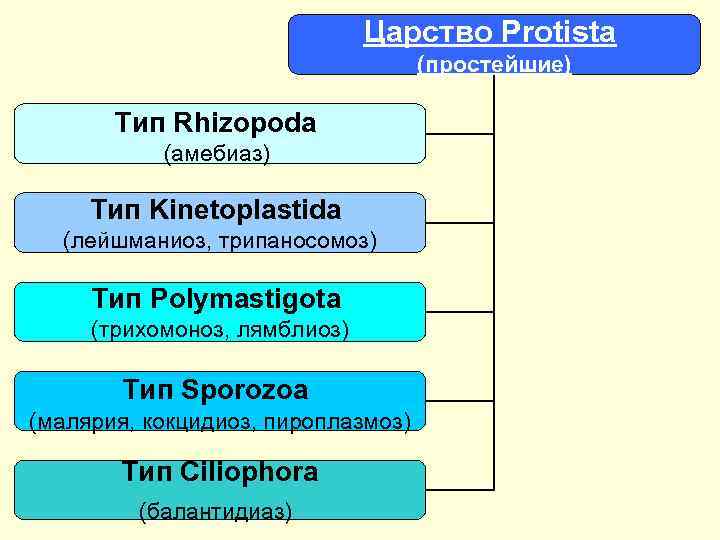 Царство Protista
(простейшие)

Тип Rhizopoda
(амебиаз)

Тип Kinetoplastida
(лейшманиоз, трипаносомоз)

Тип Polymastigota
(трихомоноз, лямблиоз)

Тип Sporozoa
(малярия, кокцидиоз, пироплазмоз)

Тип Ciliophora
(балантидиаз)